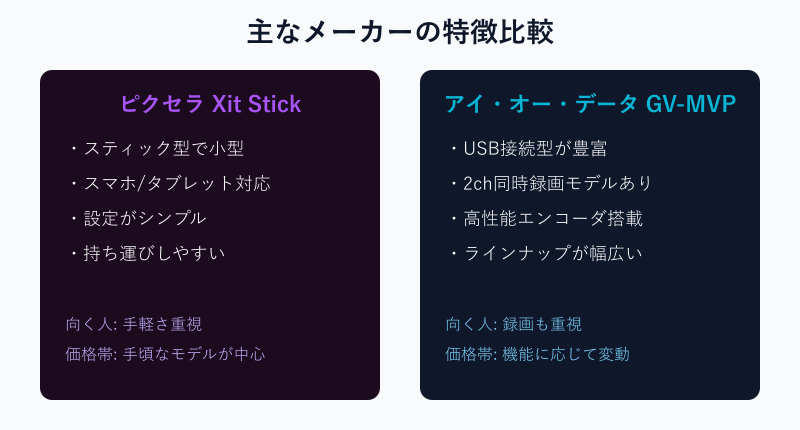 主なメーカーの特徴比較

ピクセラ Xit Stick

・スティック型で小型
・スマホ/タブレット対応
・設定がシンプル
・持ち運びしやすい

向く人: 手軽さ重視
価格帯: 手頃なモデルが中心

アイ・オー・データ GV-MVP

・USB接続型が豊富
・2ch同時録画モデルあり
・高性能エンコーダ搭載
・ラインナップが幅広い

向く人: 録画も重視
価格帯: 機能に応じて変動